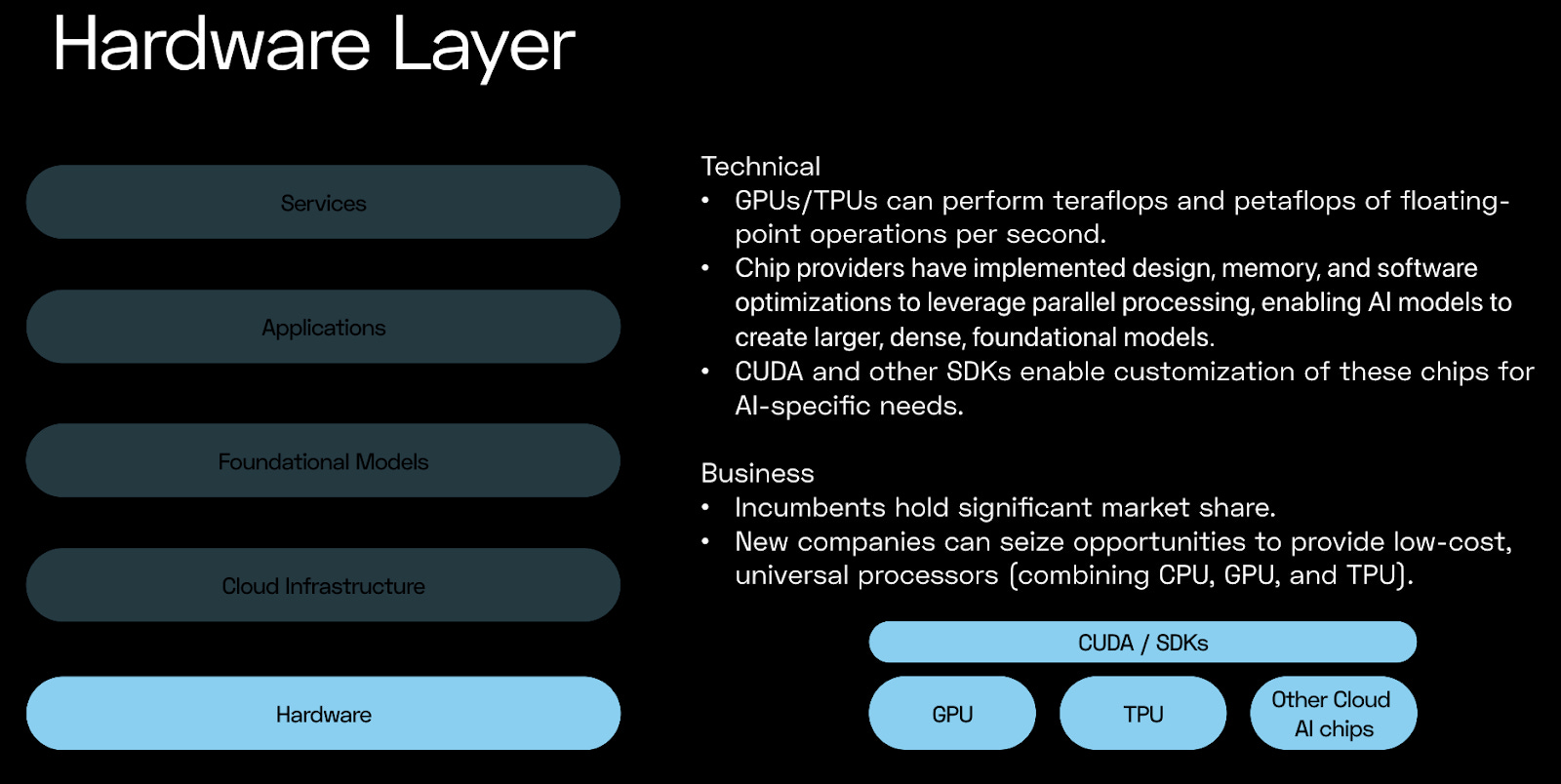 Hardware Layer

Services

Applications

Foundational Models

Cloud Infrastructure

Hardware

Technical
• GPUs/TPUs can perform teraflops and petaflops of floating-point operations per second.
• Chip providers have implemented design, memory, and software optimizations to leverage parallel processing, enabling AI models to create larger, dense, foundational models.
• CUDA and other SDKs enable customization of these chips for AI-specific needs.

Business
• Incumbents hold significant market share.
• New companies can seize opportunities to provide low-cost, universal processors (combining CPU, GPU, and TPU).

CUDA / SDKs

GPU

TPU

Other Cloud AI chips